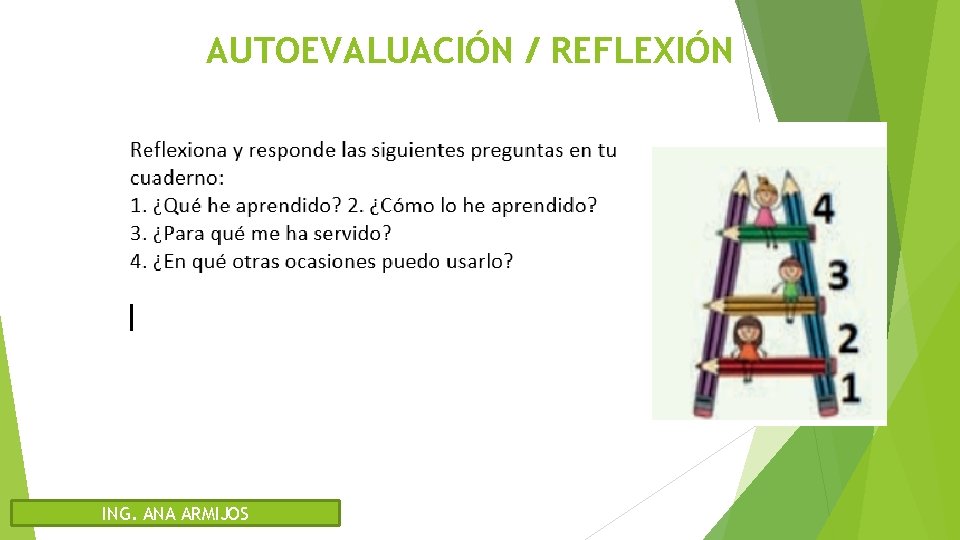 AUTOEVALUACIÓN / REFLEXIÓN

Reflexiona y responde las siguientes preguntas en tu cuaderno:
1. ¿Qué he aprendido? 2. ¿Cómo lo he aprendido?
3. ¿Para qué me ha servido?
4. ¿En qué otras ocasiones puedo usarlo?

4
3
2
1

ING. ANA ARMIJOS